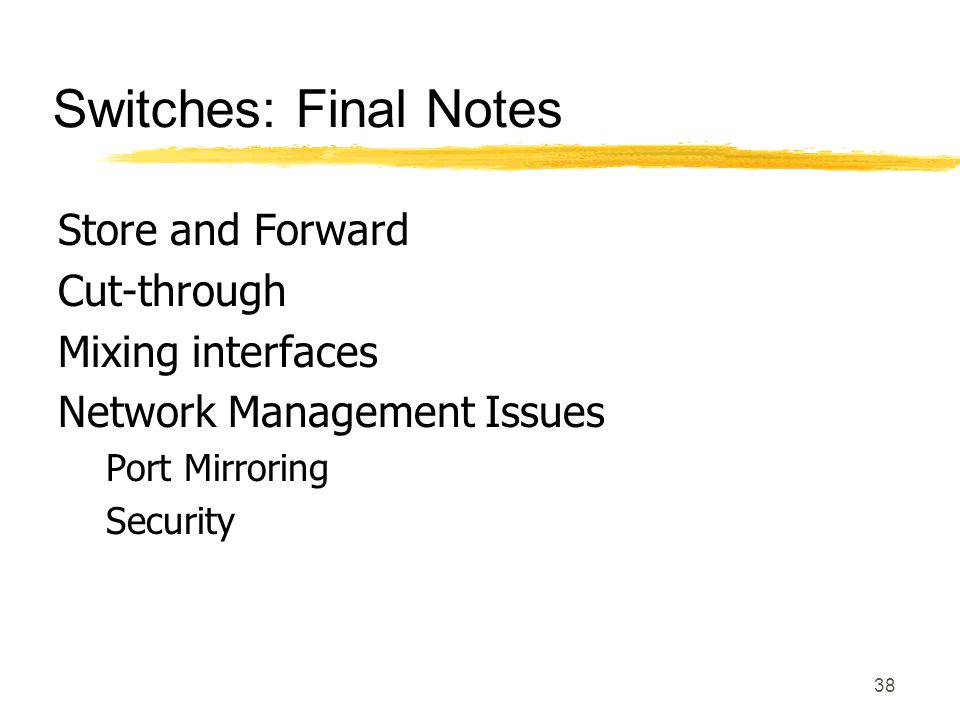 Switches: Final Notes

Store and Forward
Cut-through
Mixing interfaces
Network Management Issues
Port Mirroring
Security

38